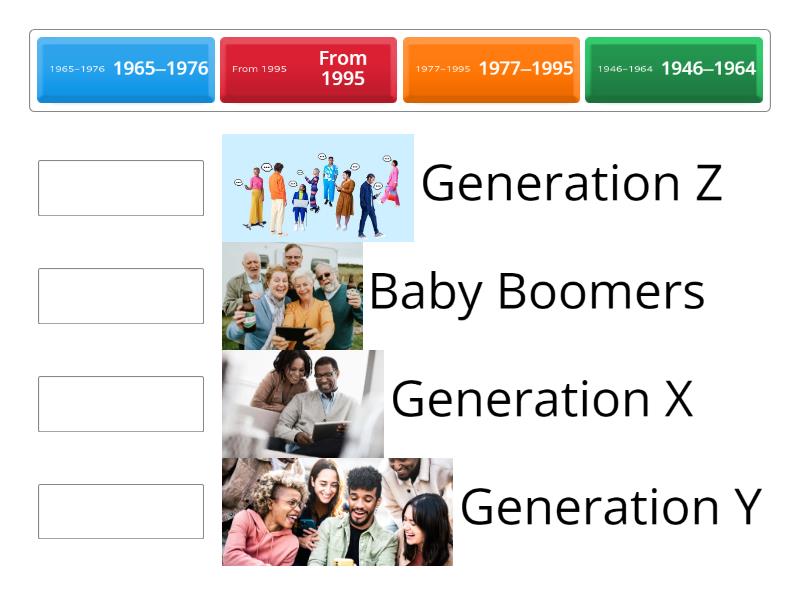 1965–1976 1965–1976

From 1995 From 1995

1977–1995 1977–1995

1946–1964 1946–1964

Generation Z

Baby Boomers

Generation X

Generation Y